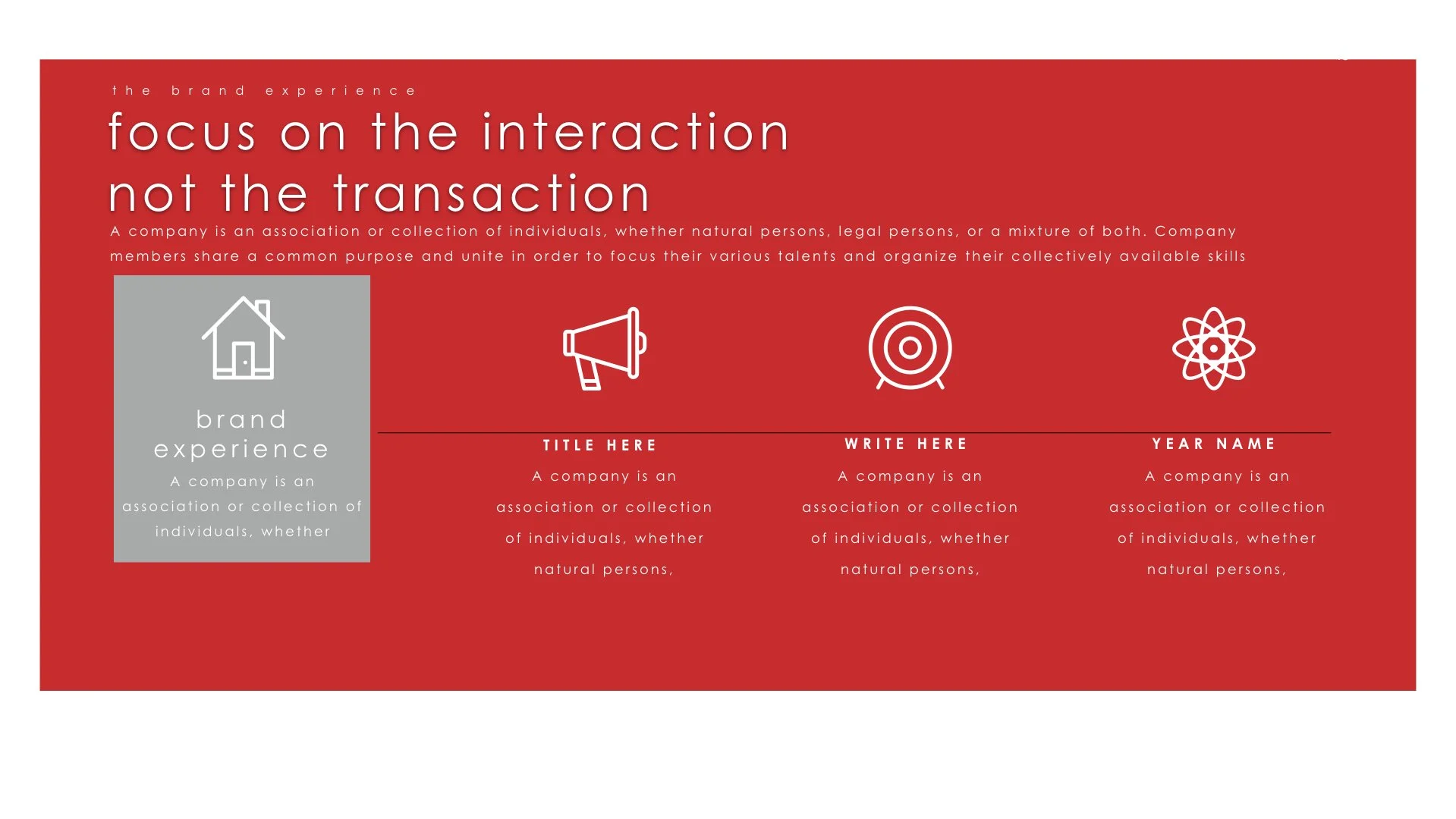 the brand experience

focus on the interaction
not the transaction

A company is an association or collection of individuals, whether natural persons, legal persons, or a mixture of both. Company members share a common purpose and unite in order to focus their various talents and organize their collectively available skills

brand experience

A company is an association or collection of individuals, whether

TITLE HERE

A company is an association or collection of individuals, whether natural persons,

WRITE HERE

A company is an association or collection of individuals, whether natural persons,

YEAR NAME

A company is an association or collection of individuals, whether natural persons,